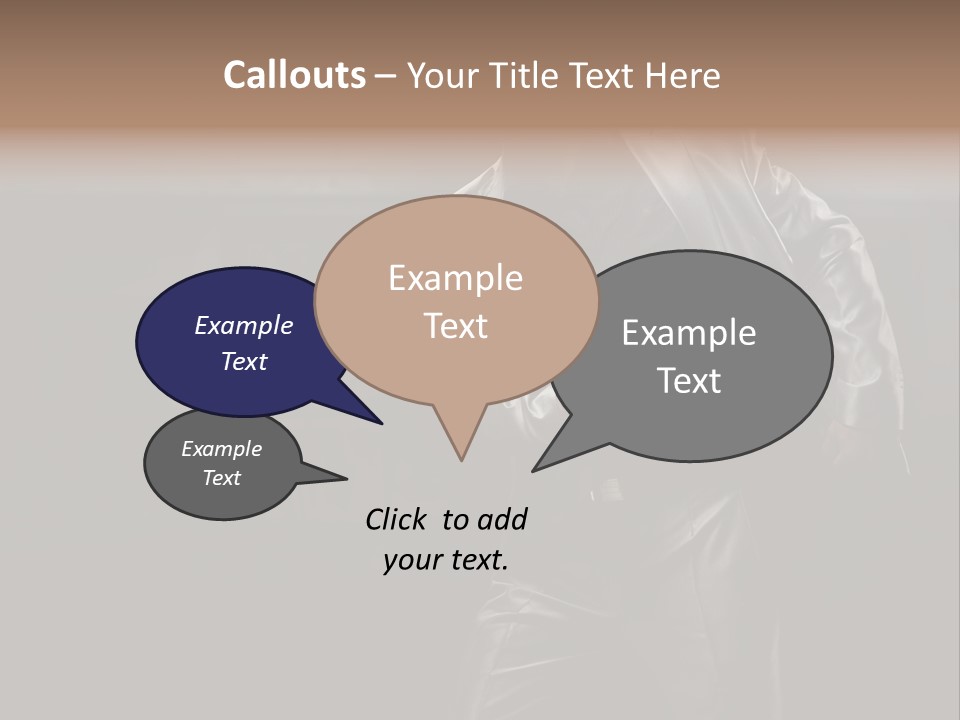 Callouts – Your Title Text Here

Example Text

Example Text

Example Text

Example Text

Click to add your text.